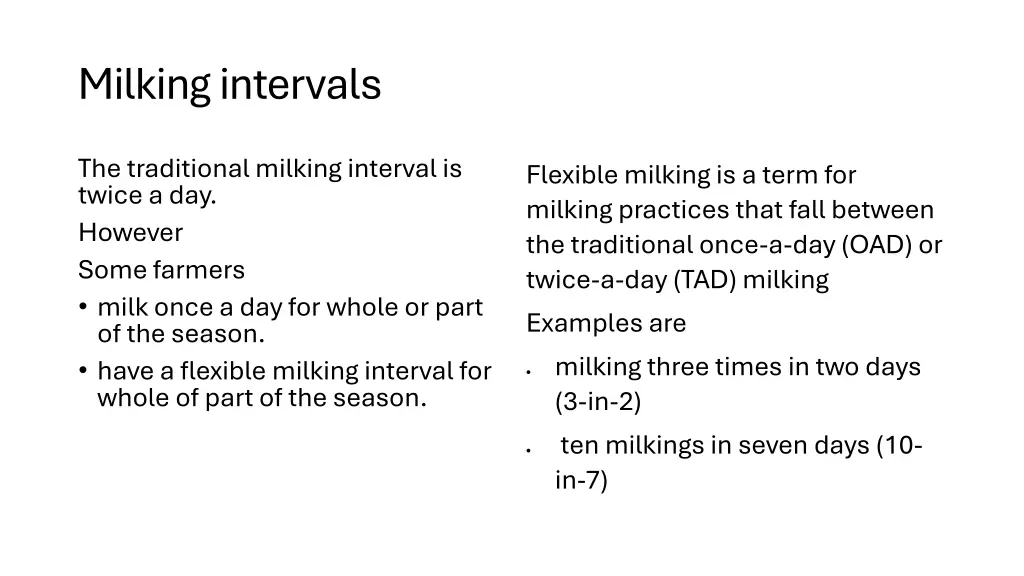 Milking intervals

The traditional milking interval is twice a day.

However

Some farmers

• milk once a day for whole or part of the season.
• have a flexible milking interval for whole of part of the season.

Flexible milking is a term for milking practices that fall between the traditional once-a-day (OAD) or twice-a-day (TAD) milking

Examples are

• milking three times in two days (3-in-2)
• ten milkings in seven days (10-in-7)